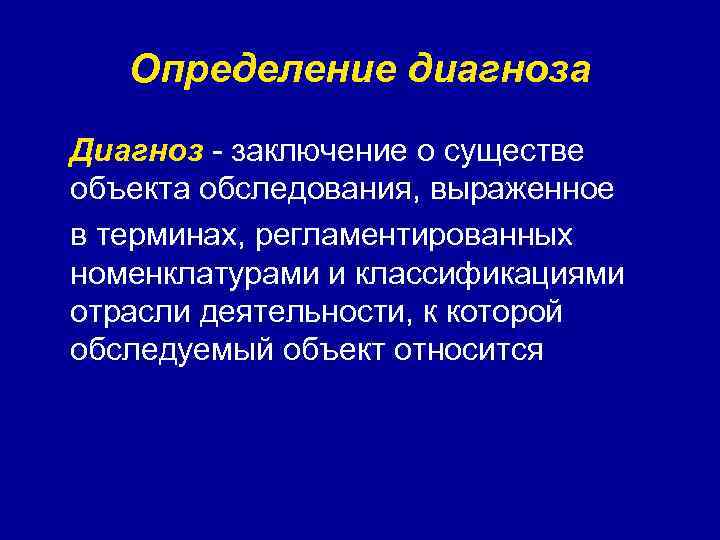 Определение диагноза

Диагноз - заключение о существе объекта обследования, выраженное

в терминах, регламентированных номенклатурами и классификациями отрасли деятельности, к которой обследуемый объект относится